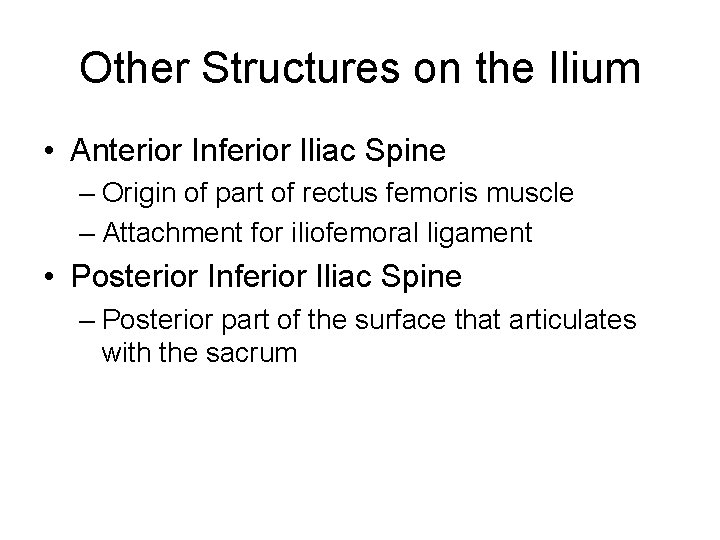 Other Structures on the Ilium

• Anterior Inferior Iliac Spine
– Origin of part of rectus femoris muscle
– Attachment for iliofemoral ligament

• Posterior Inferior Iliac Spine
– Posterior part of the surface that articulates with the sacrum